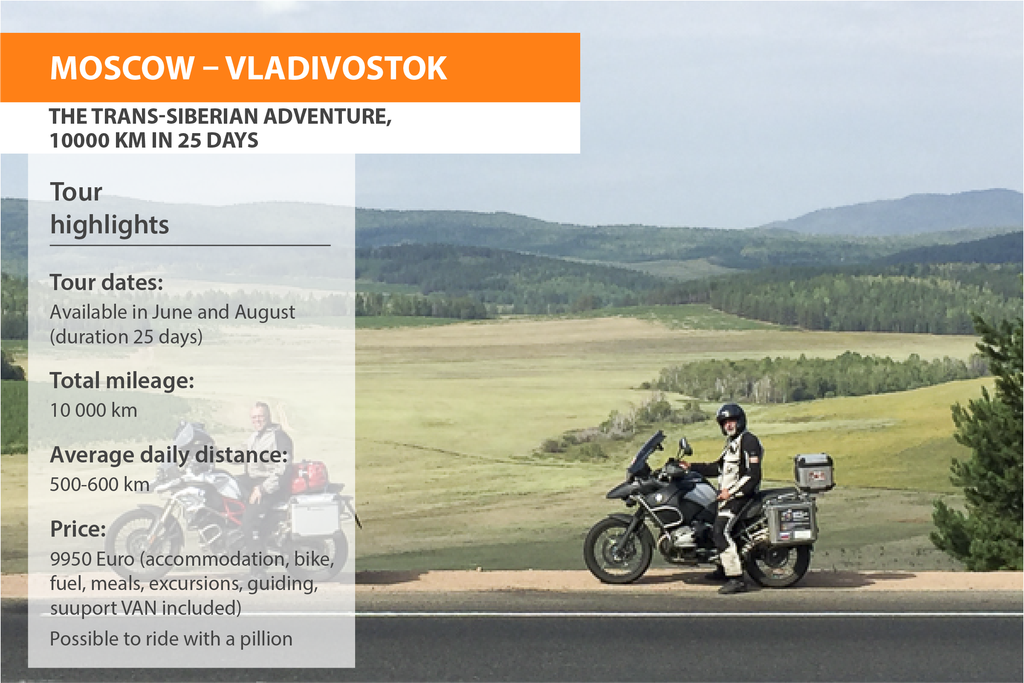 MOSCOW – VLADIVOSTOK

THE TRANS-SIBERIAN ADVENTURE, 10000 KM IN 25 DAYS

Tour highlights

Tour dates:
Available in June and August (duration 25 days)

Total mileage:
10 000 km

Average daily distance:
500-600 km

Price:
9950 Euro (accommodation, bike, fuel, meals, excursions, guiding, suuport VAN included)

Possible to ride with a pillion